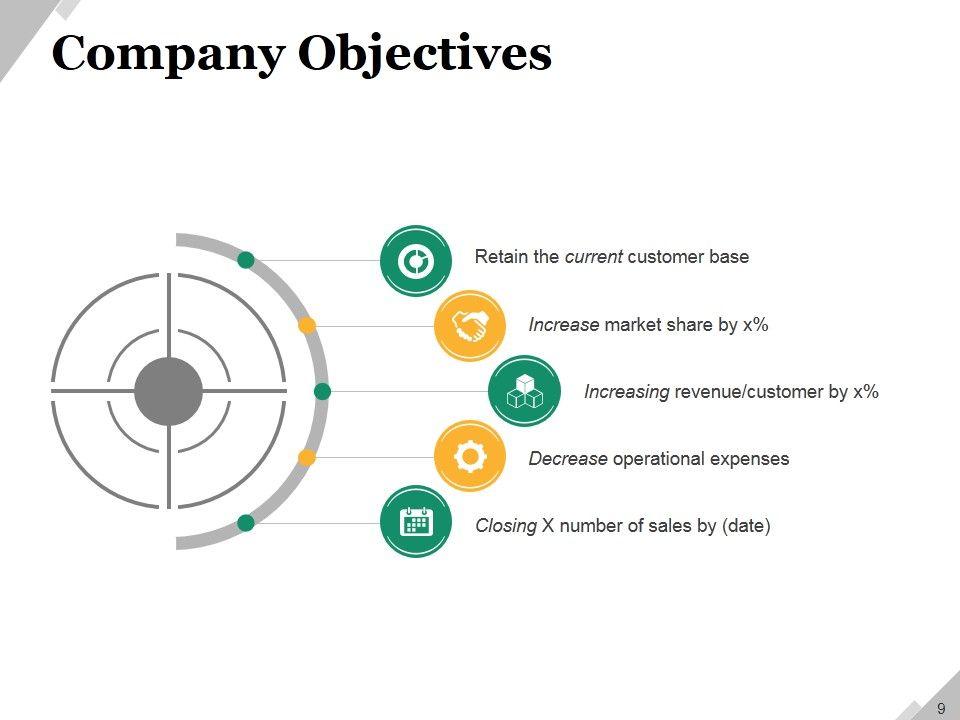 Company Objectives

Retain the current customer base

Increase market share by x%

Increasing revenue/customer by x%

Decrease operational expenses

Closing X number of sales by (date)

9